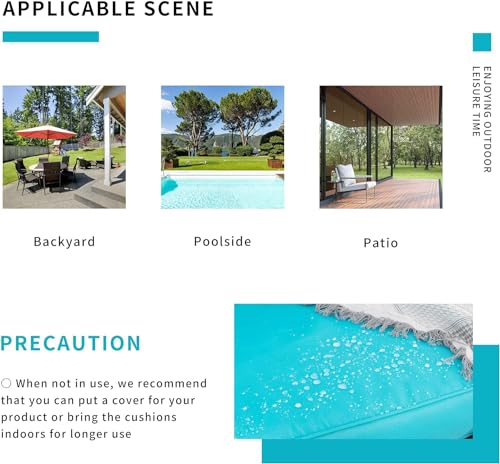 APPLICABLE SCENE

ENJOYING OUTDOOR LEISURE TIME

Backyard

Poolside

Patio

PRECAUTION

○ When not in use, we recommend that you can put a cover for your product or bring the cushions indoors for longer use